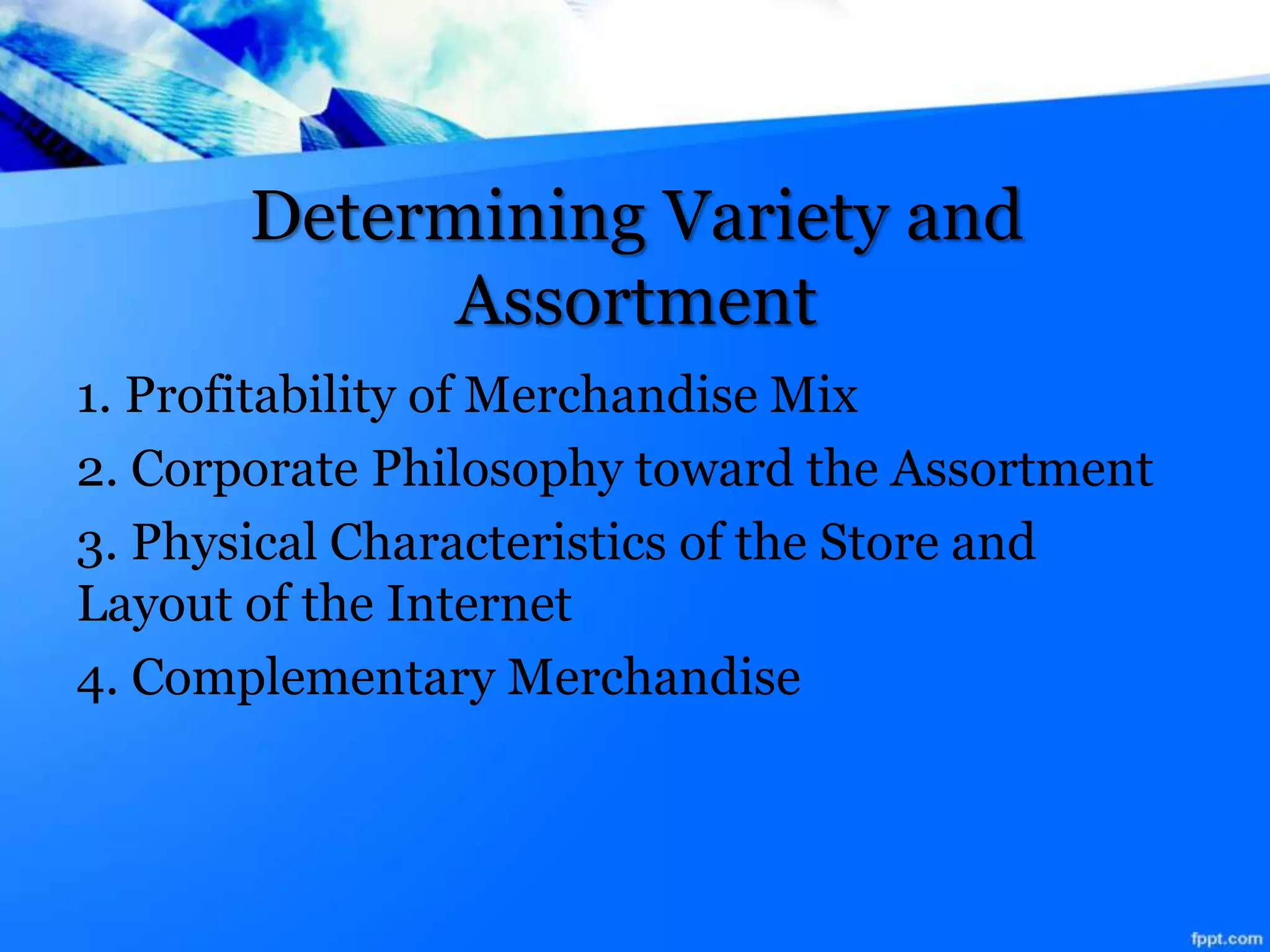 Determining Variety and Assortment

1. Profitability of Merchandise Mix

2. Corporate Philosophy toward the Assortment

3. Physical Characteristics of the Store and Layout of the Internet

4. Complementary Merchandise

fppt.com